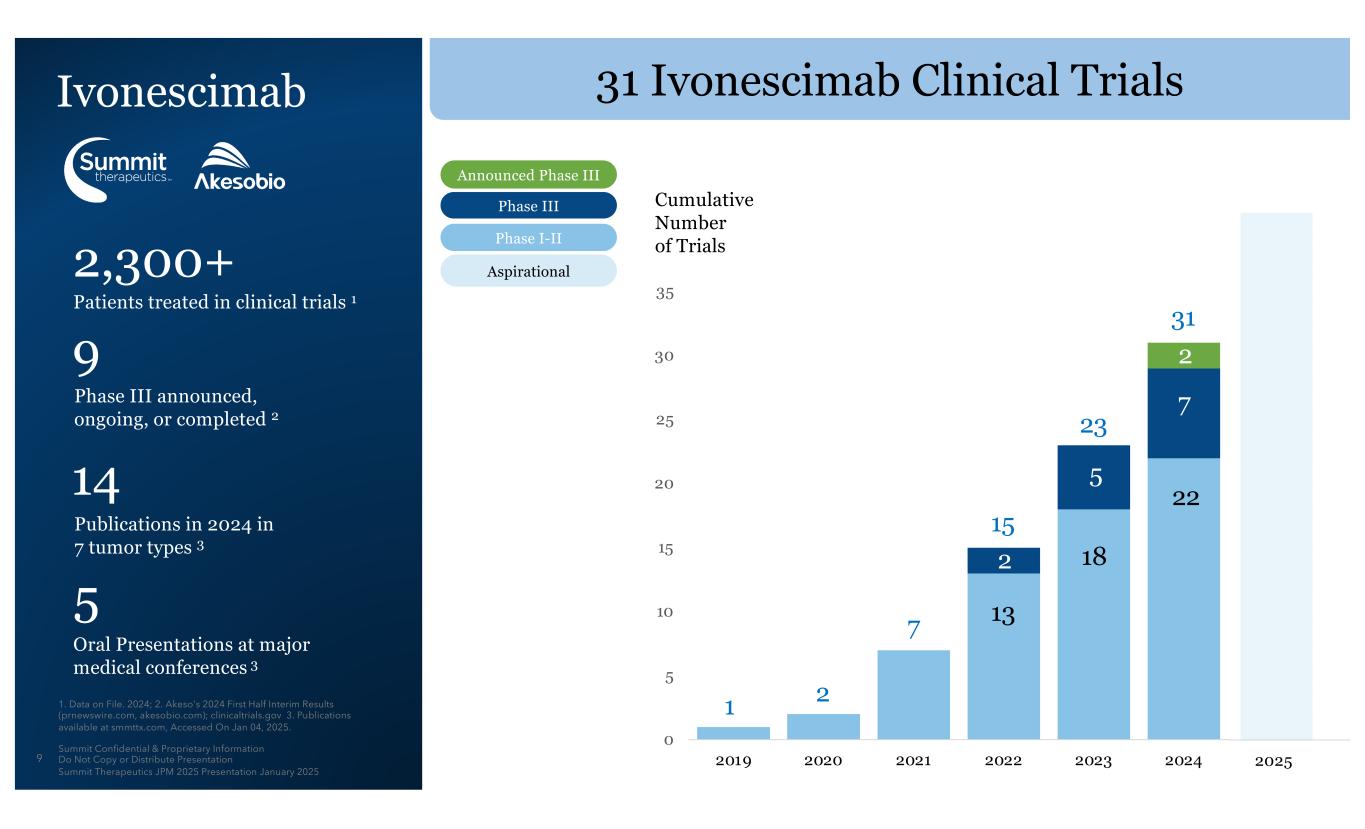 Ivonescimab

Summit therapeutics

Akesobio

2,300+
Patients treated in clinical trials ¹

9
Phase III announced, ongoing, or completed ²

14
Publications in 2024 in 7 tumor types ³

5
Oral Presentations at major medical conferences ³

1. Data on File. 2024; 2. Akeso's 2024 First Half Interim Results (prnewswire.com, akesobio.com); clinicaltrials.gov 3. Publications available at smmttx.com, Accessed On Jan 04, 2025.

9 Summit Confidential & Proprietary Information
Do Not Copy or Distribute Presentation
Summit Therapeutics JPM 2025 Presentation January 2025

31 Ivonescimab Clinical Trials

Announced Phase III
Phase III
Phase I-II
Aspirational

Cumulative Number of Trials

35
30
25
20
15
10
5
0

1
2
7
15
2
13
23
5
18
31
2
7
22

2019
2020
2021
2022
2023
2024
2025